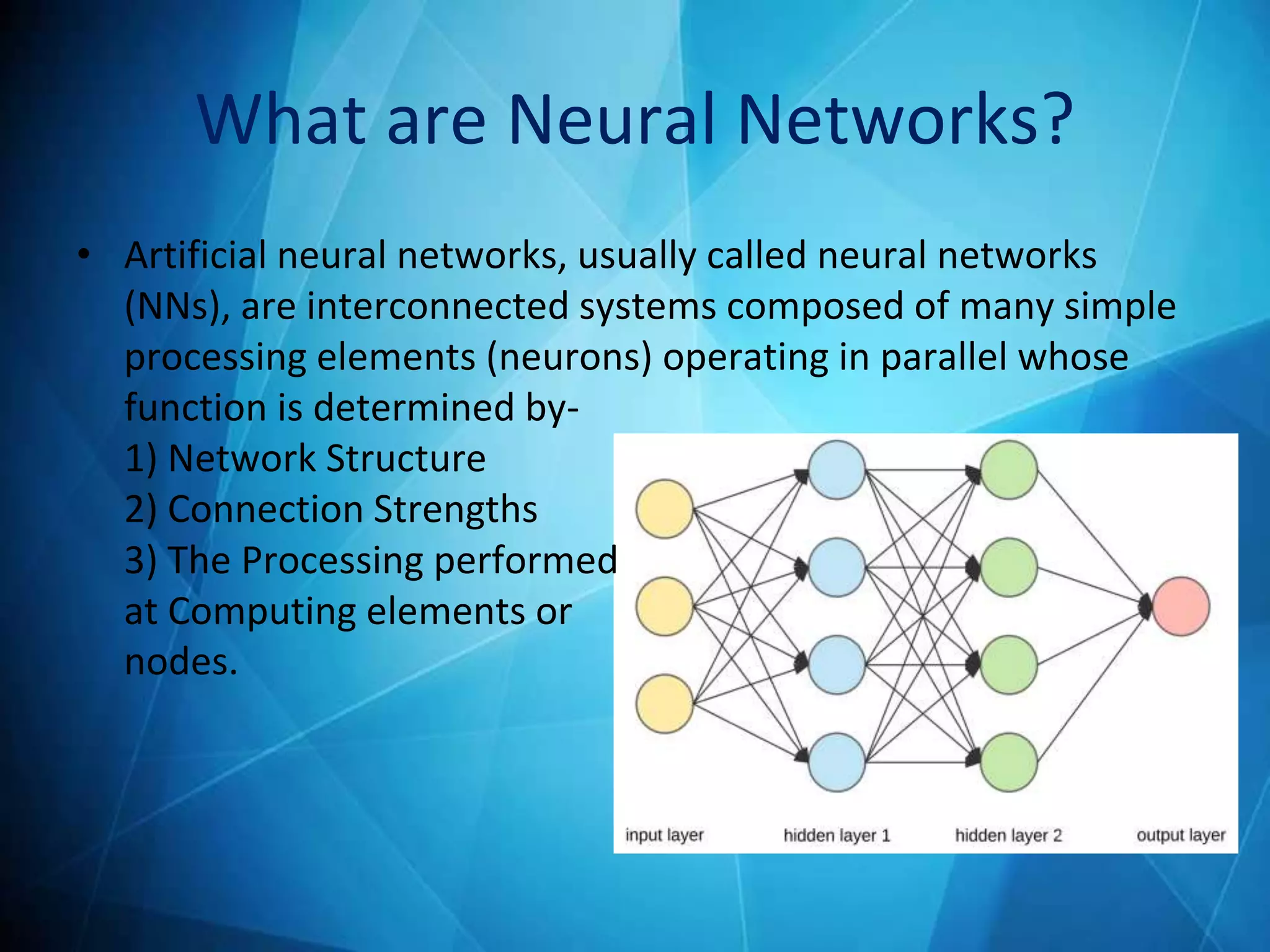 What are Neural Networks?

• Artificial neural networks, usually called neural networks (NNs), are interconnected systems composed of many simple processing elements (neurons) operating in parallel whose function is determined by-
1) Network Structure
2) Connection Strengths
3) The Processing performed at Computing elements or nodes.

input layer
hidden layer 1
hidden layer 2
output layer